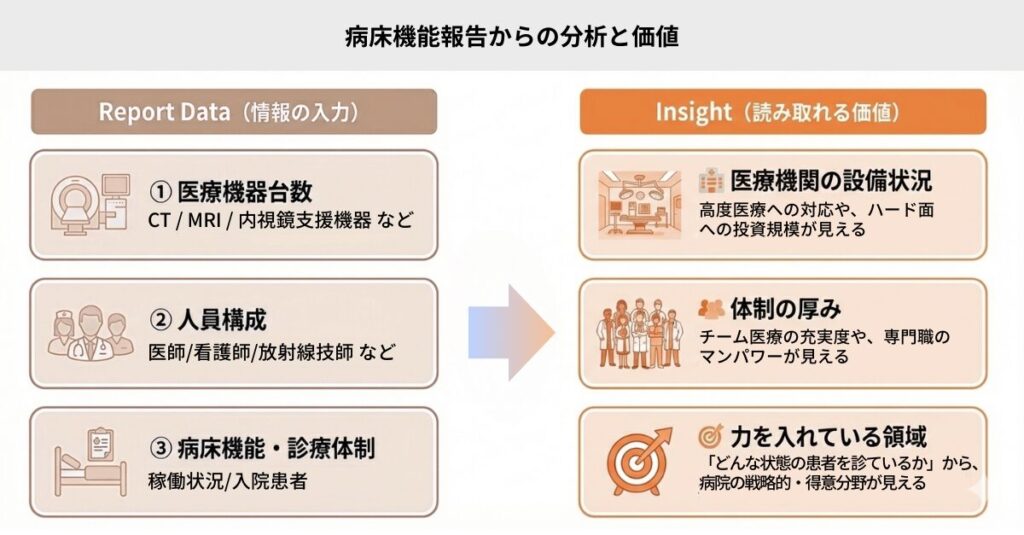 病床機能報告からの分析と価値

Report Data（情報の入力）

① 医療機器台数
CT / MRI / 内視鏡支援機器 など

② 人員構成
医師/看護師/放射線技師 など

③ 病床機能・診療体制
稼働状況/入院患者

Insight（読み取れる価値）

医療機関の設備状況
高度医療への対応や、ハード面への投資規模が見える

体制の厚み
チーム医療の充実度や、専門職のマンパワーが見える

力を入れている領域
「どんな状態の患者を診ているか」から、病院の戦略的・得意分野が見える